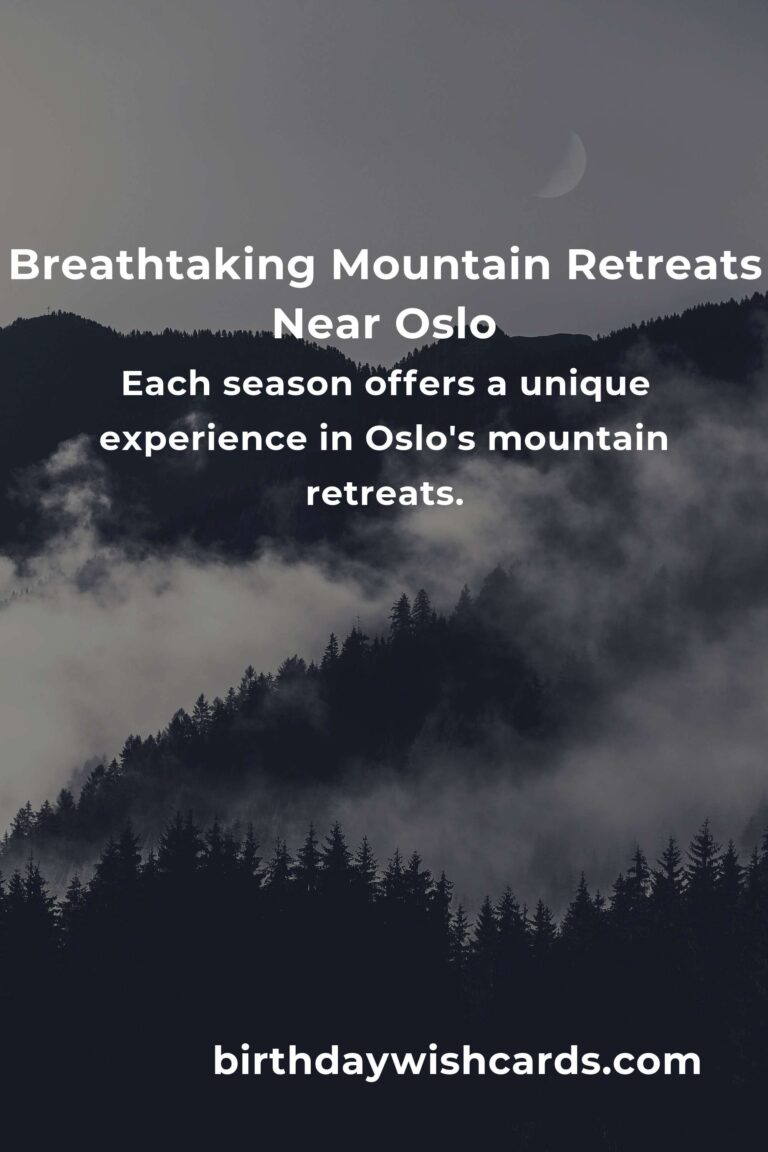 Breathtaking Mountain Retreats Near Oslo

Each season offers a unique experience in Oslo's mountain retreats.

birthdaywishcards.com